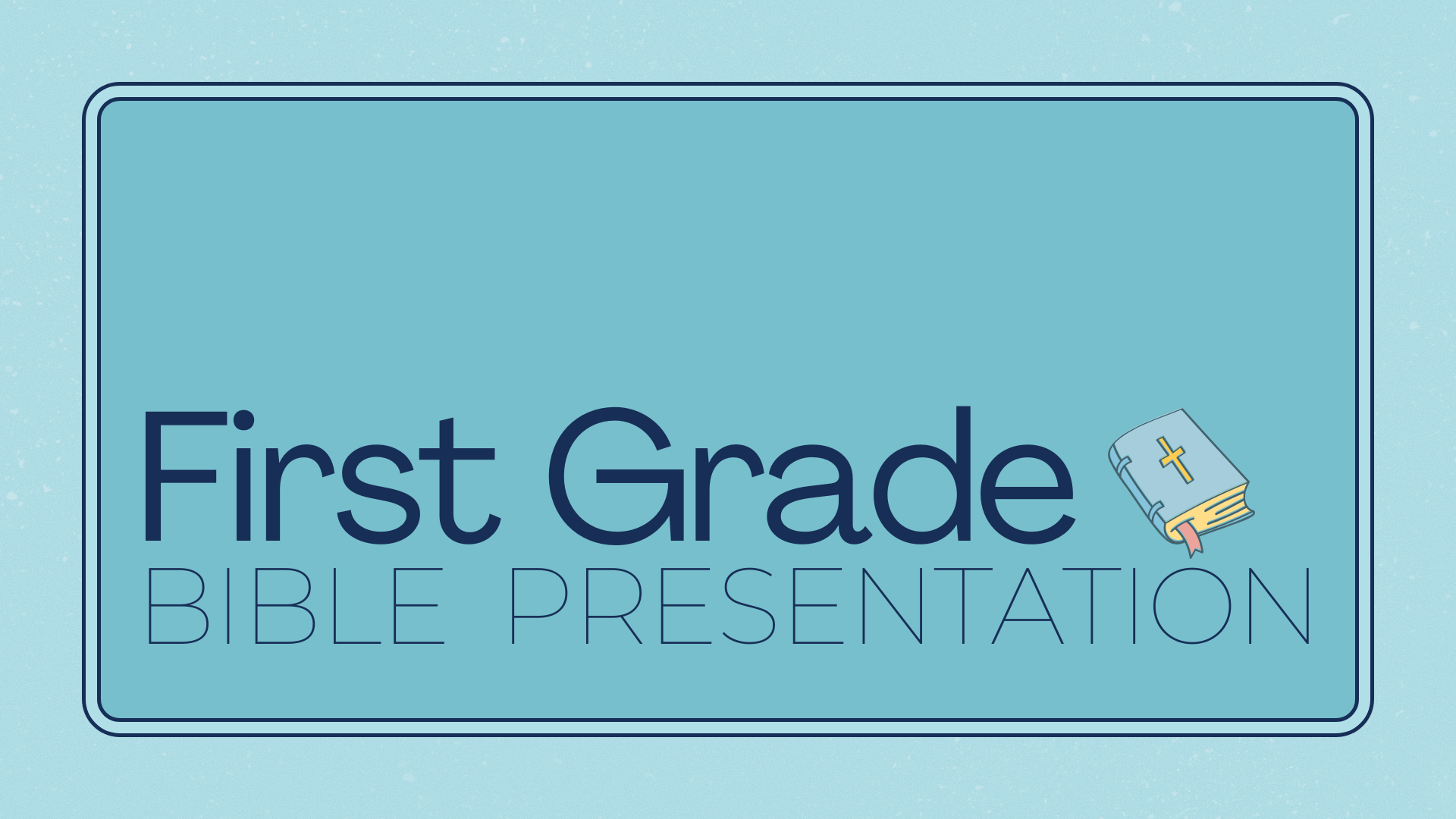 First Grade
BIBLE PRESENTATION